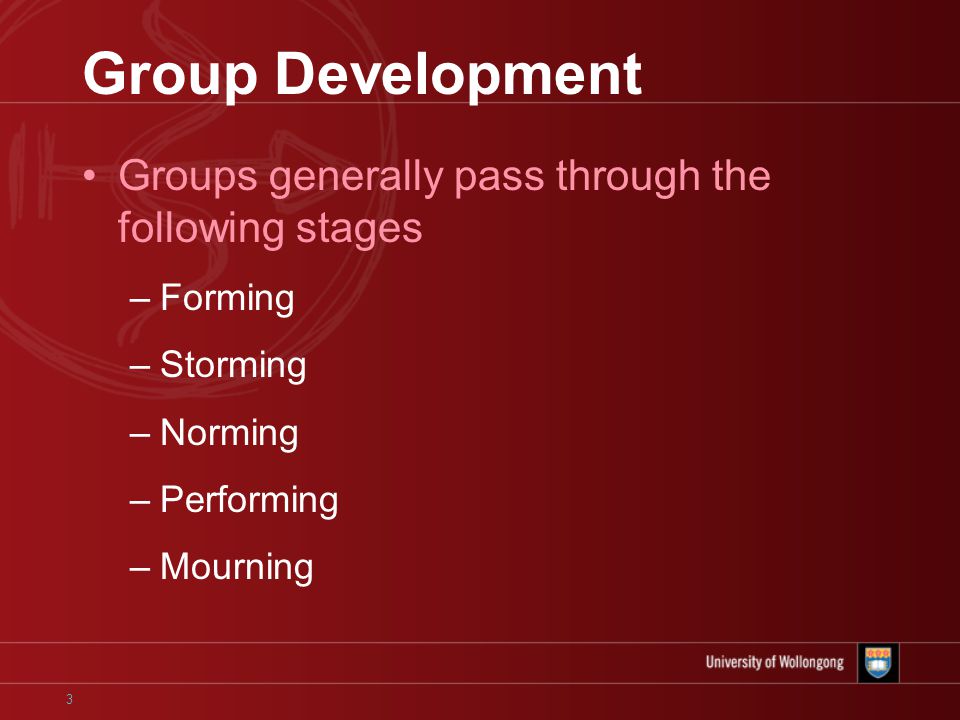 Group Development

• Groups generally pass through the following stages

– Forming

– Storming

– Norming

– Performing

– Mourning

University of Wollongong

3